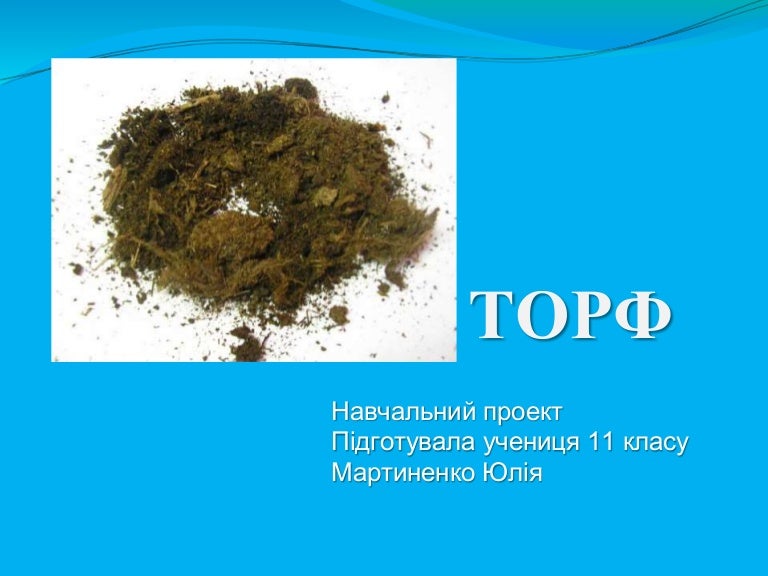 ТОРФ

Навчальний проект
Підготувала учениця 11 класу
Мартиненко Юлія